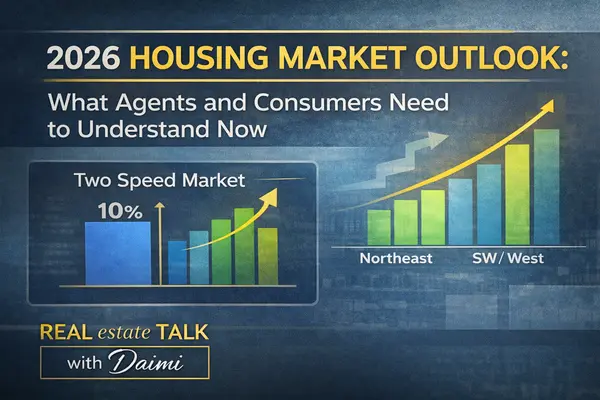 2026 HOUSING MARKET OUTLOOK:

What Agents and Consumers Need to Understand Now

Two Speed Market

10%

Northeast

SW/ West

REAL estate TALK

with Daimi